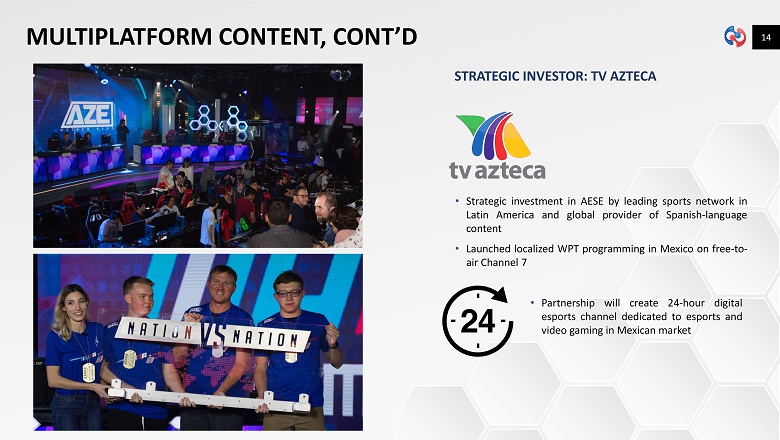 MULTIPLATFORM CONTENT, CONT'D

14

AZE

NATION VS NATION

STRATEGIC INVESTOR: TV AZTECA

tv azteca

• Strategic investment in AESE by leading sports network in Latin America and global provider of Spanish-language content

• Launched localized WPT programming in Mexico on free-to-air Channel 7

24

• Partnership will create 24-hour digital esports channel dedicated to esports and video gaming in Mexican market